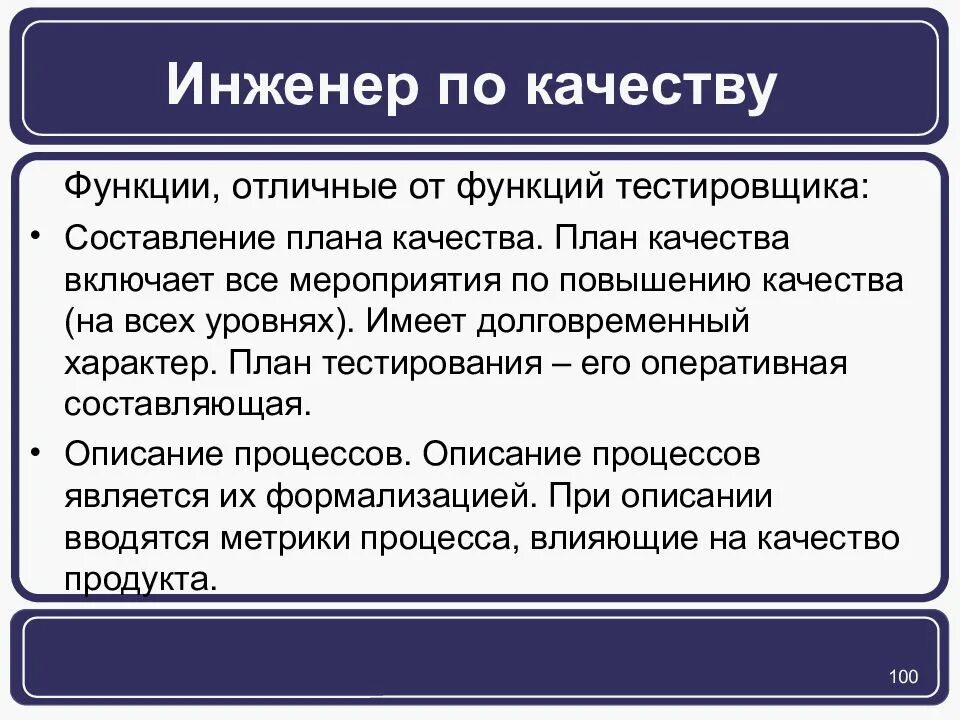 Инженер по качеству

Функции, отличные от функций тестировщика:

• Составление плана качества. План качества включает все мероприятия по повышению качества (на всех уровнях). Имеет долговременный характер. План тестирования – его оперативная составляющая.

• Описание процессов. Описание процессов является их формализацией. При описании вводятся метрики процесса, влияющие на качество продукта.

100